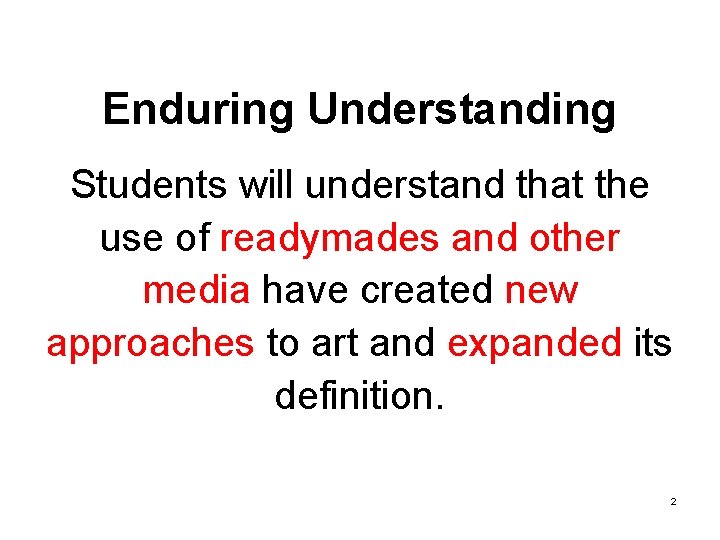 Enduring Understanding

Students will understand that the use of readymades and other media have created new approaches to art and expanded its definition.

2